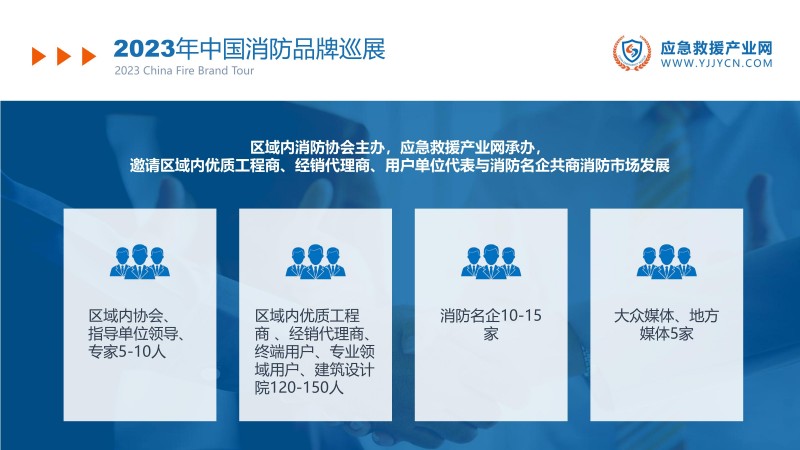 2023年中国消防品牌巡展
2023 China Fire Brand Tour

应急救援产业网
WWW.YJJYCN.COM

区域内消防协会主办，应急救援产业网承办，
邀请区域内优质工程商、经销代理商、用户单位代表与消防名企共商消防市场发展

区域内协会、指导单位领导、专家5-10人

区域内优质工程商 、经销代理商、终端用户、专业领域用户、建筑设计院120-150人

消防名企10-15家

大众媒体、地方媒体5家